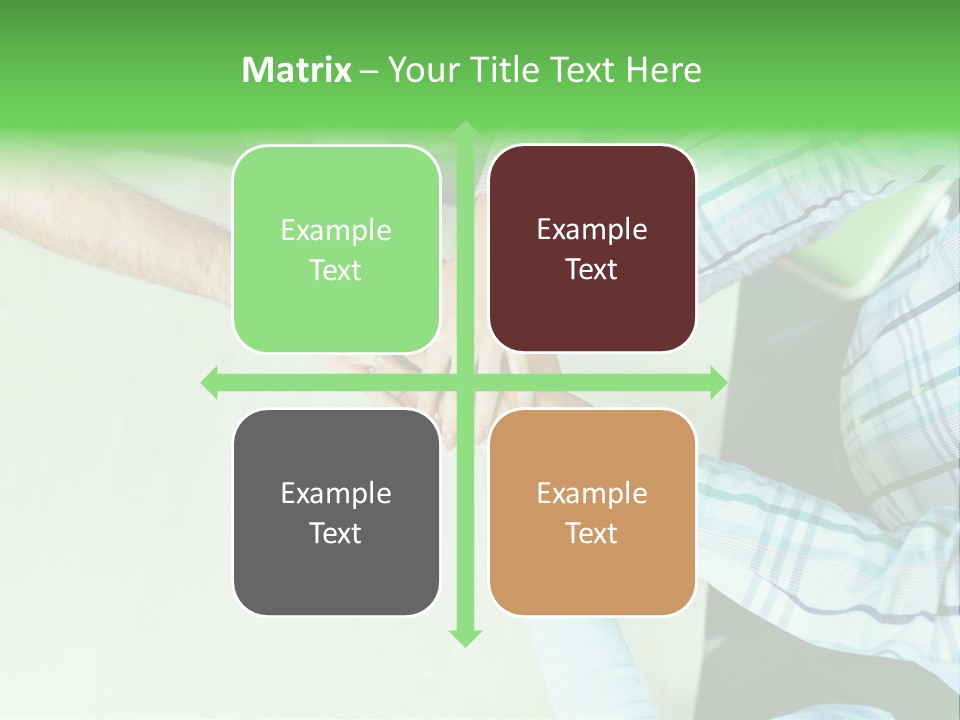 Matrix – Your Title Text Here

Example Text

Example Text

Example Text

Example Text